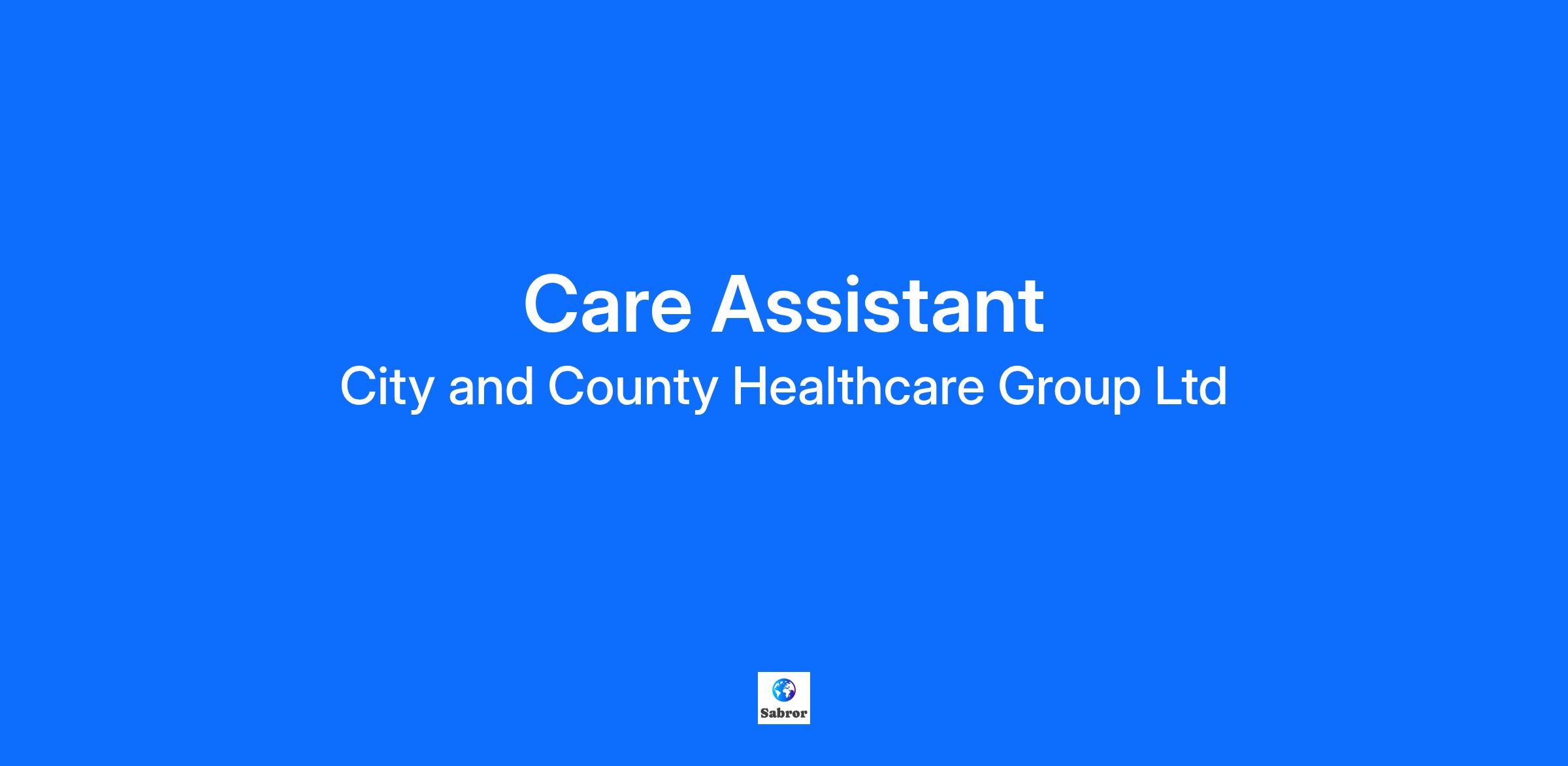 Care Assistant
City and County Healthcare Group Ltd

Sabror